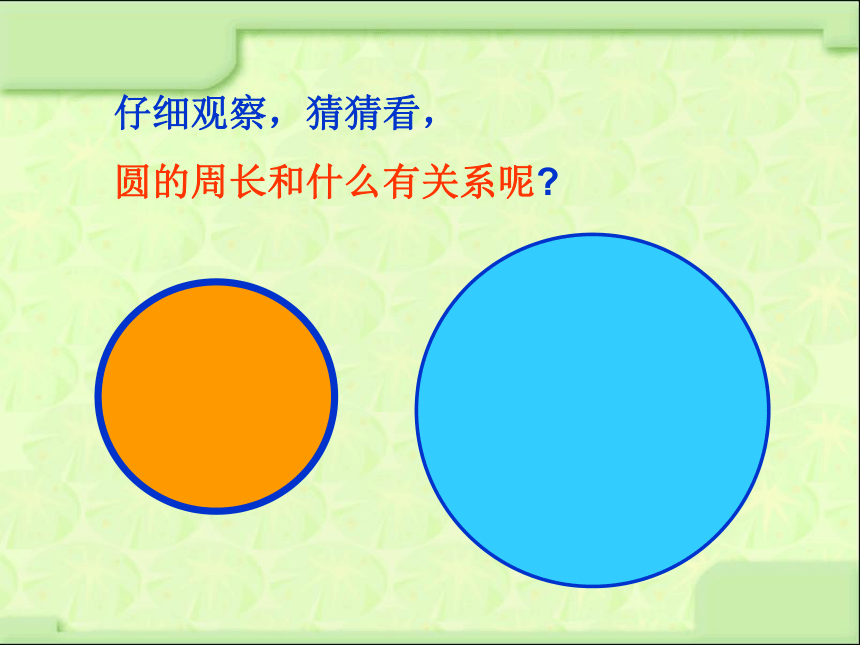 仔细观察，猜猜看，

圆的周长和什么有关系呢？